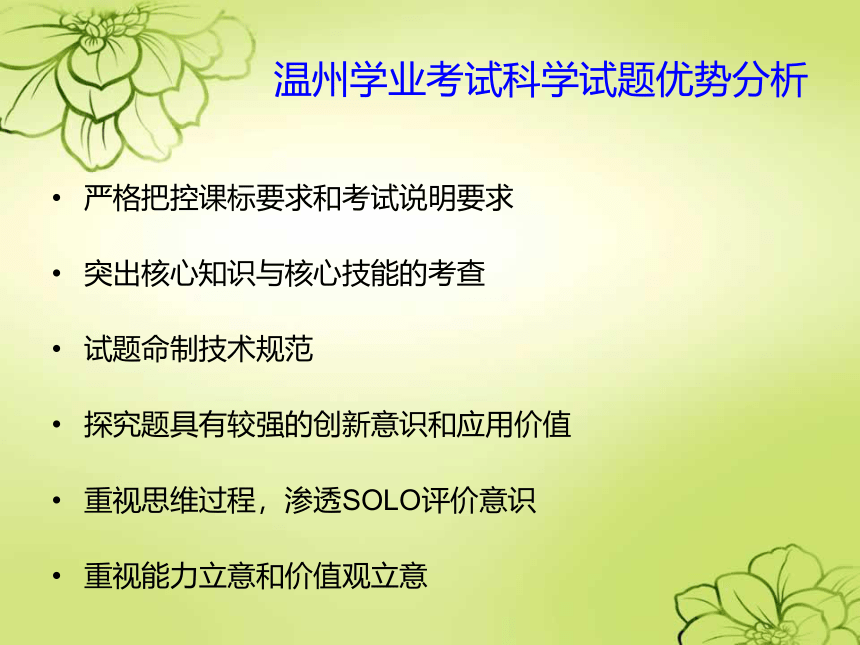 温州学业考试科学试题优势分析

• 严格把控课标要求和考试说明要求

• 突出核心知识与核心技能的考查

• 试题命制技术规范

• 探究题具有较强的创新意识和应用价值

• 重视思维过程，渗透SOLO评价意识

• 重视能力立意和价值观立意